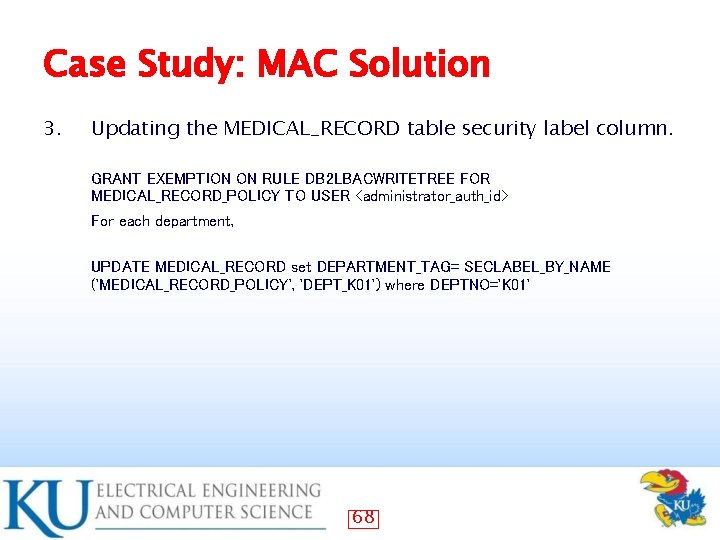 Case Study: MAC Solution

3. Updating the MEDICAL_RECORD table security label column.

GRANT EXEMPTION ON RULE DB2LBACWRITETREE FOR MEDICAL_RECORD_POLICY TO USER <administrator_auth_id>

For each department,

UPDATE MEDICAL_RECORD set DEPARTMENT_TAG= SECLABEL_BY_NAME ('MEDICAL_RECORD_POLICY', 'DEPT_K01') where DEPTNO='K01'

KU ELECTRICAL ENGINEERING AND COMPUTER SCIENCE

68

KU